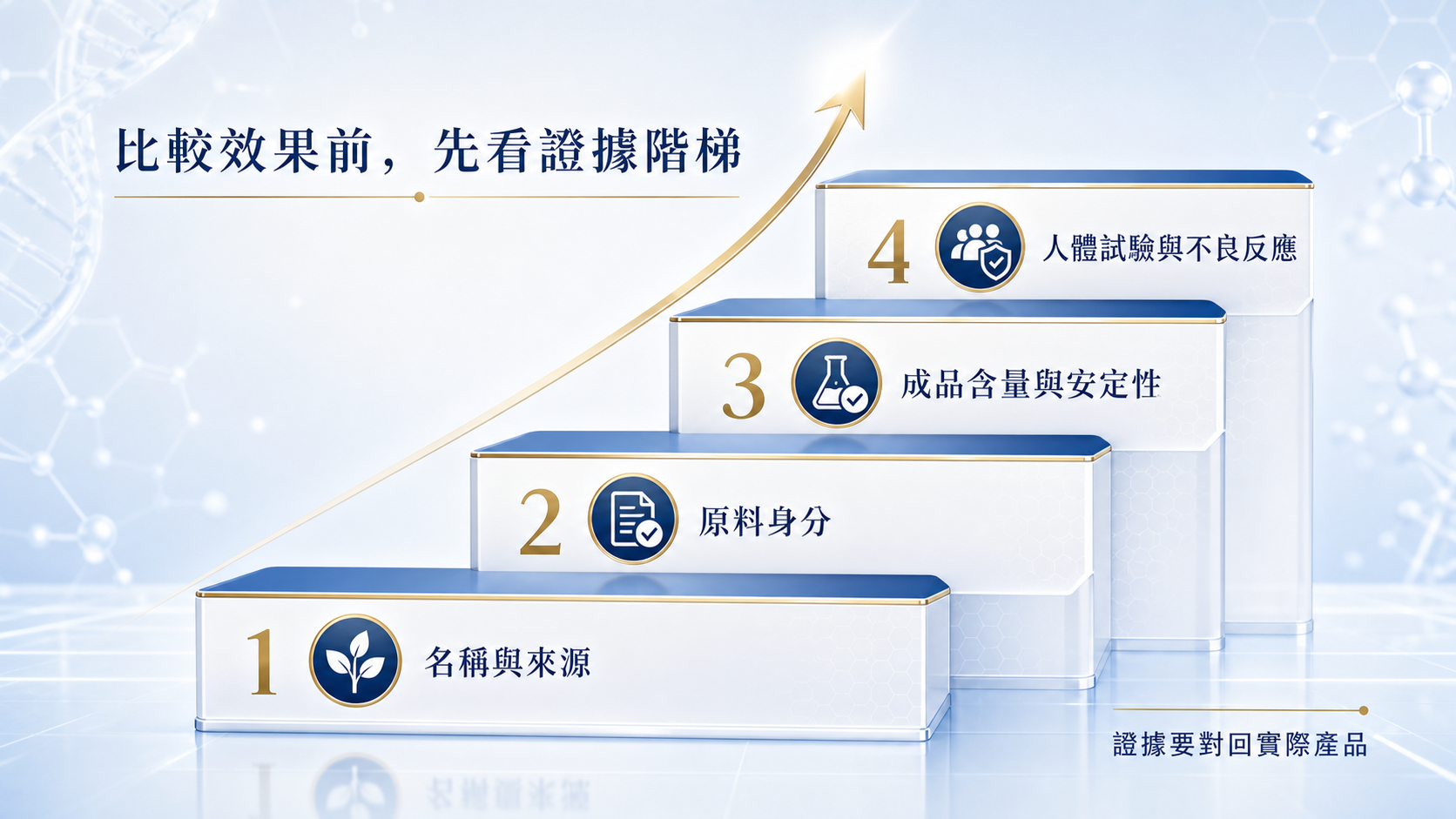 比較效果前，先看證據階梯

4 人體試驗與不良反應

3 成品含量與安定性

2 原料身分

1 名稱與來源

證據要對回實際產品